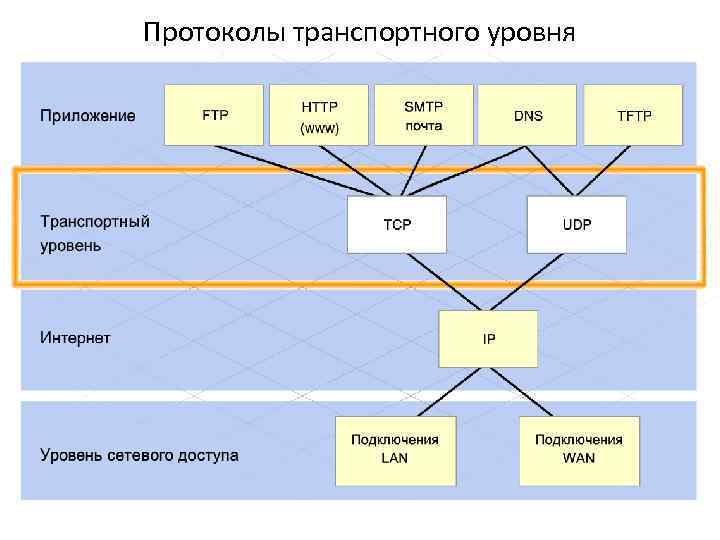 Протоколы транспортного уровня

Приложение

FTP

HTTP (www)

SMTP почта

DNS

TFTP

Транспортный уровень

TCP

UDP

Интернет

IP

Уровень сетевого доступа

Подключения LAN

Подключения WAN